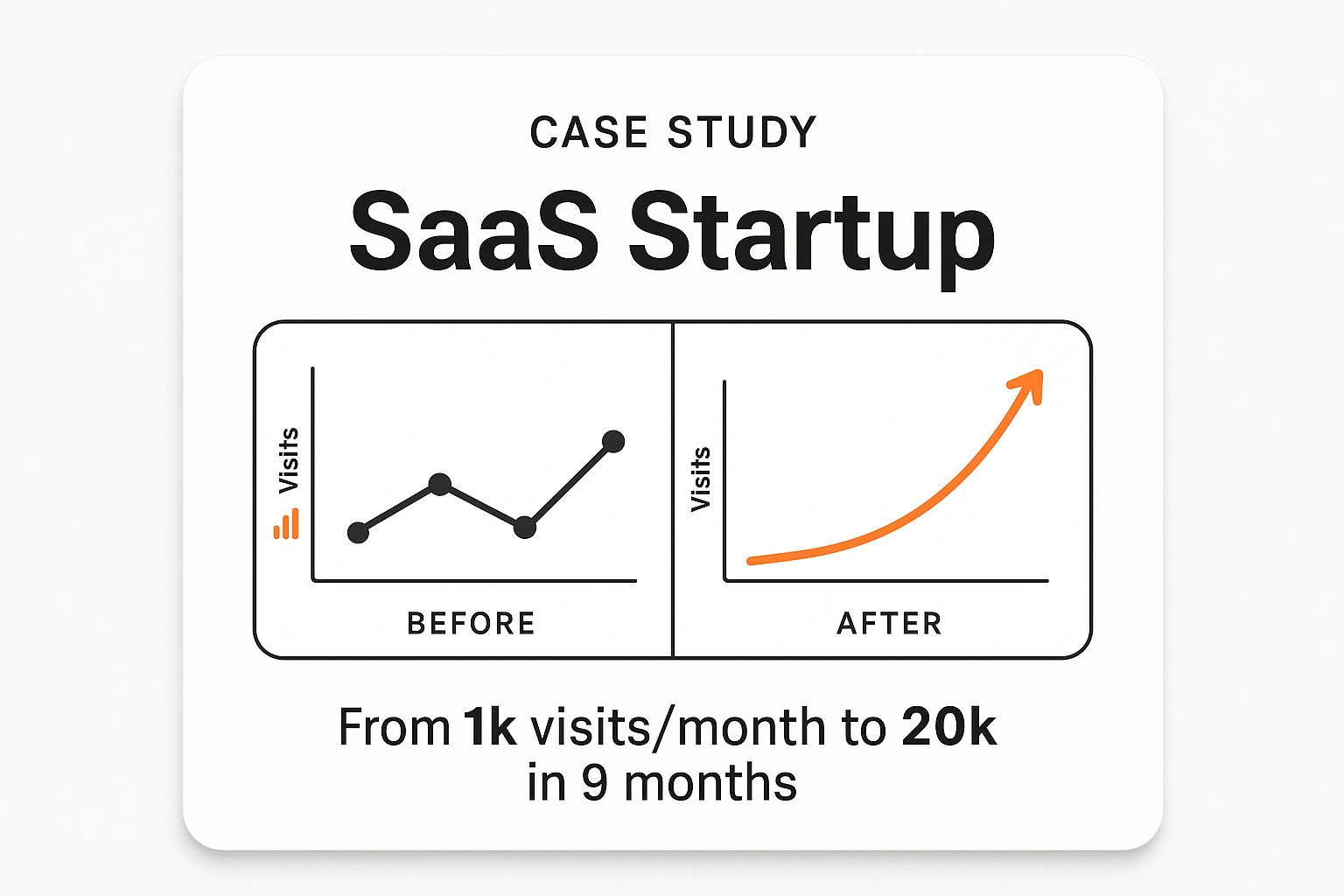 CASE STUDY

SaaS Startup

Visits

BEFORE

Visits

AFTER

From 1k visits/month to 20k in 9 months